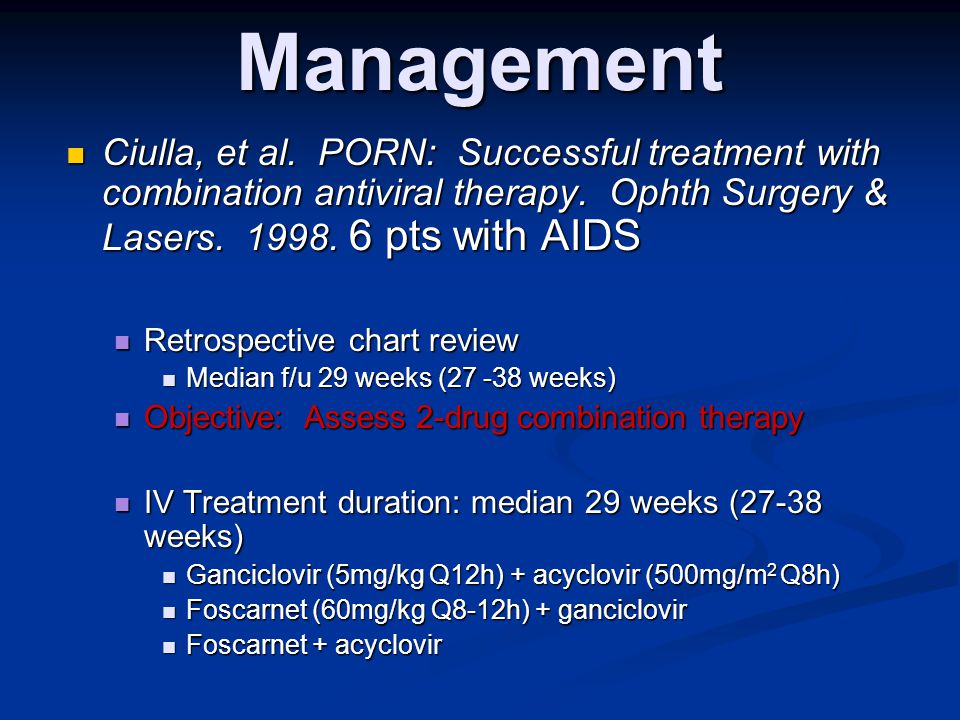 Management

Ciulla, et al. PORN: Successful treatment with combination antiviral therapy. Ophth Surgery & Lasers. 1998. 6 pts with AIDS

Retrospective chart review

Median f/u 29 weeks (27 -38 weeks)

Objective: Assess 2-drug combination therapy

IV Treatment duration: median 29 weeks (27-38 weeks)

Ganciclovir (5mg/kg Q12h) + acyclovir (500mg/$m^2$ Q8h)

Foscarnet (60mg/kg Q8-12h) + ganciclovir

Foscarnet + acyclovir